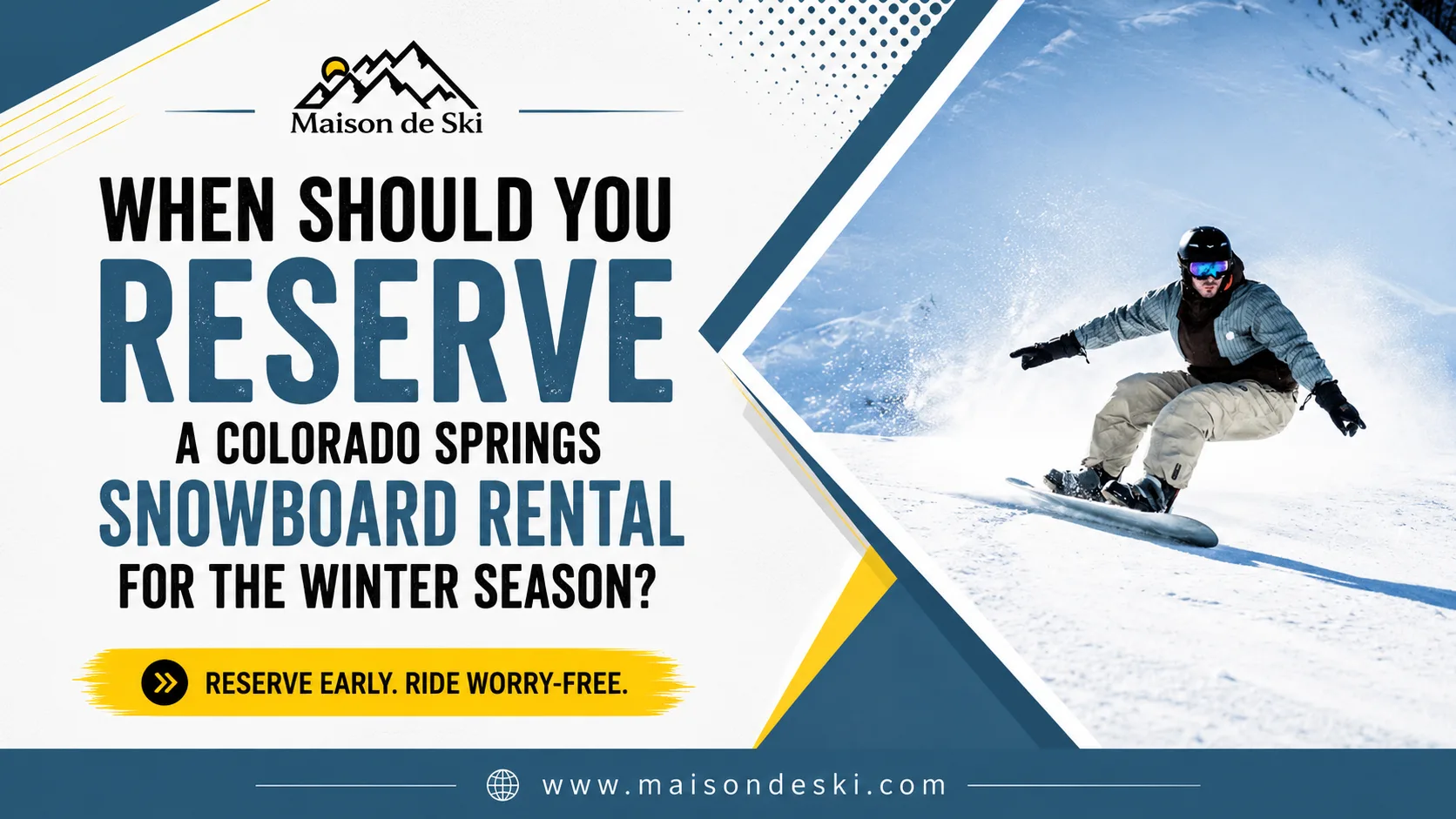 Maison de Ski

WHEN SHOULD YOU RESERVE A COLORADO SPRINGS SNOWBOARD RENTAL FOR THE WINTER SEASON?

RESERVE EARLY. RIDE WORRY-FREE.

www.maisondeski.com